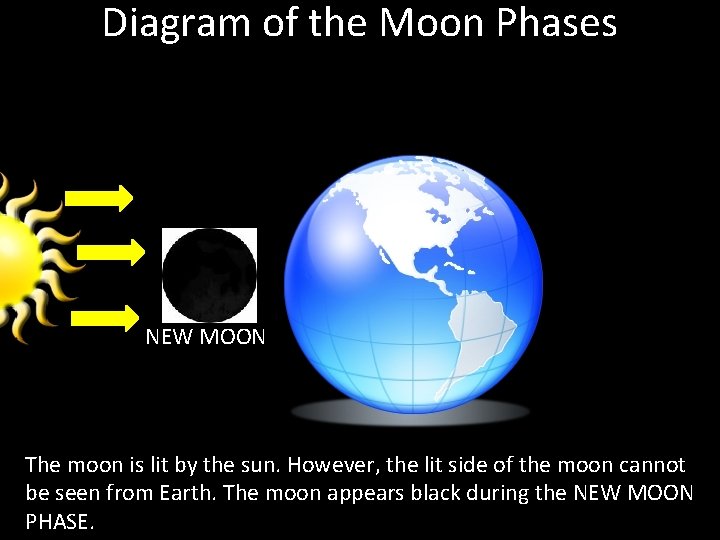 Diagram of the Moon Phases

NEW MOON

The moon is lit by the sun. However, the lit side of the moon cannot be seen from Earth. The moon appears black during the NEW MOON PHASE.